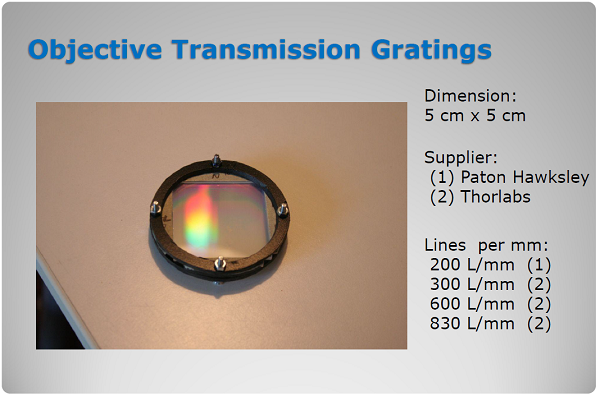 Objective Transmission Gratings

Dimension:
5 cm x 5 cm

Supplier:
(1) Paton Hawksley
(2) Thorlabs

Lines per mm:
200 L/mm (1)
300 L/mm (2)
600 L/mm (2)
830 L/mm (2)